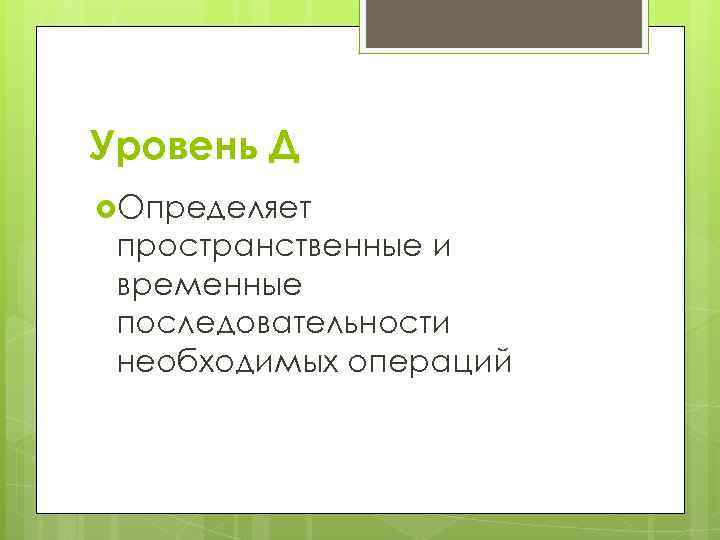 Уровень Д

Определяет пространственные и временные последовательности необходимых операций